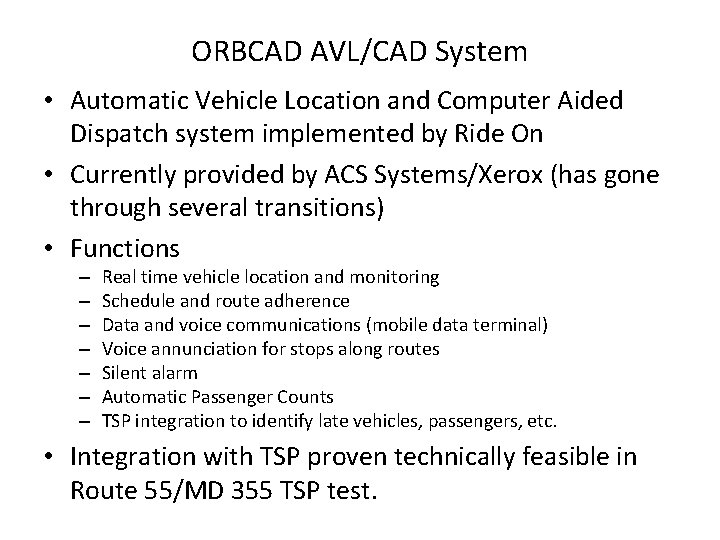 ORBCAD AVL/CAD System

• Automatic Vehicle Location and Computer Aided Dispatch system implemented by Ride On

• Currently provided by ACS Systems/Xerox (has gone through several transitions)

• Functions
– Real time vehicle location and monitoring
– Schedule and route adherence
– Data and voice communications (mobile data terminal)
– Voice annunciation for stops along routes
– Silent alarm
– Automatic Passenger Counts
– TSP integration to identify late vehicles, passengers, etc.

• Integration with TSP proven technically feasible in Route 55/MD 355 TSP test.